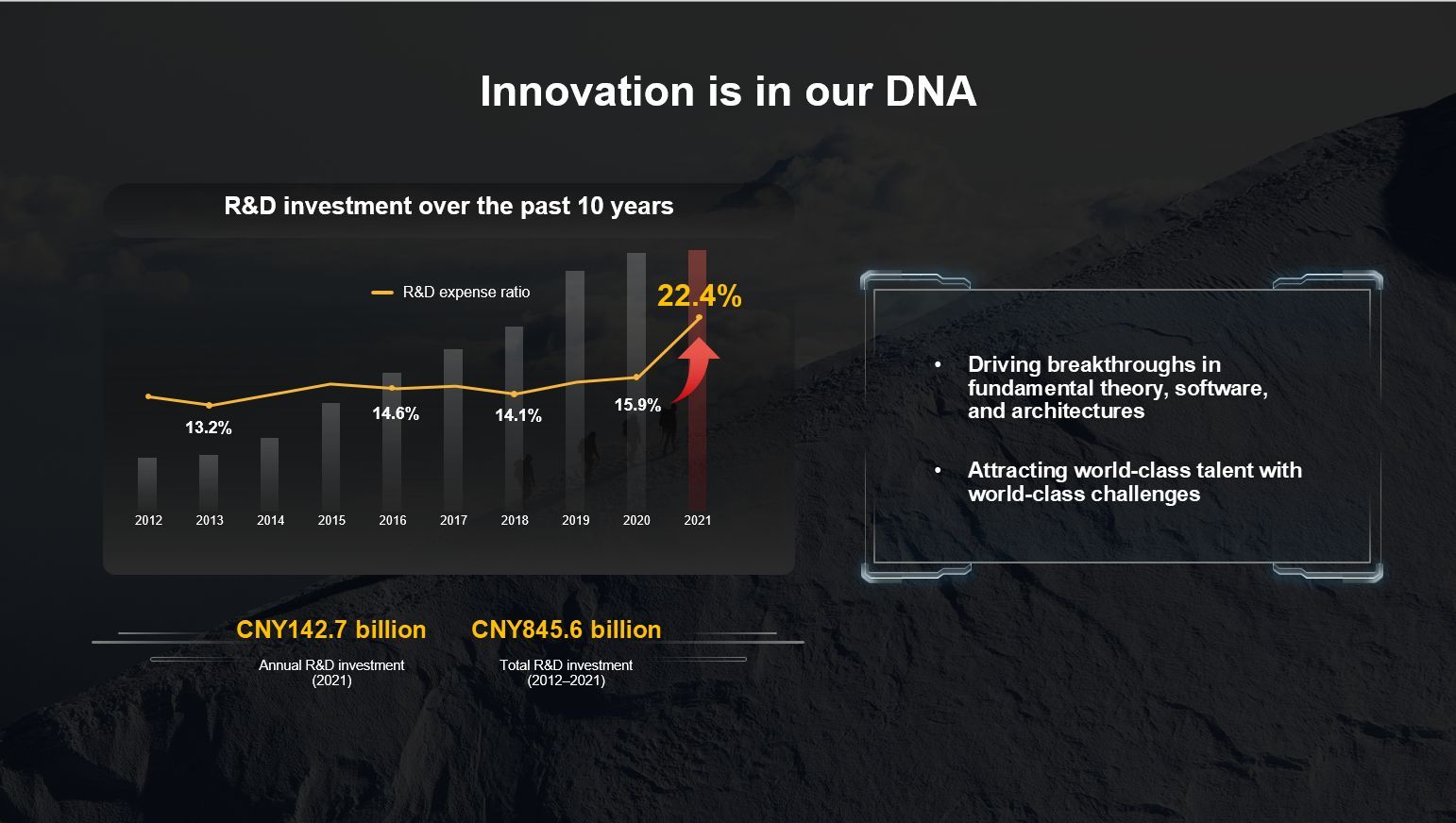 Innovation is in our DNA

R&D investment over the past 10 years

R&D expense ratio

22.4%

13.2%

14.6%

14.1%

15.9%

2012 2013 2014 2015 2016 2017 2018 2019 2020 2021

CNY142.7 billion
Annual R&D investment (2021)

CNY845.6 billion
Total R&D investment (2012–2021)

• Driving breakthroughs in fundamental theory, software, and architectures

• Attracting world-class talent with world-class challenges